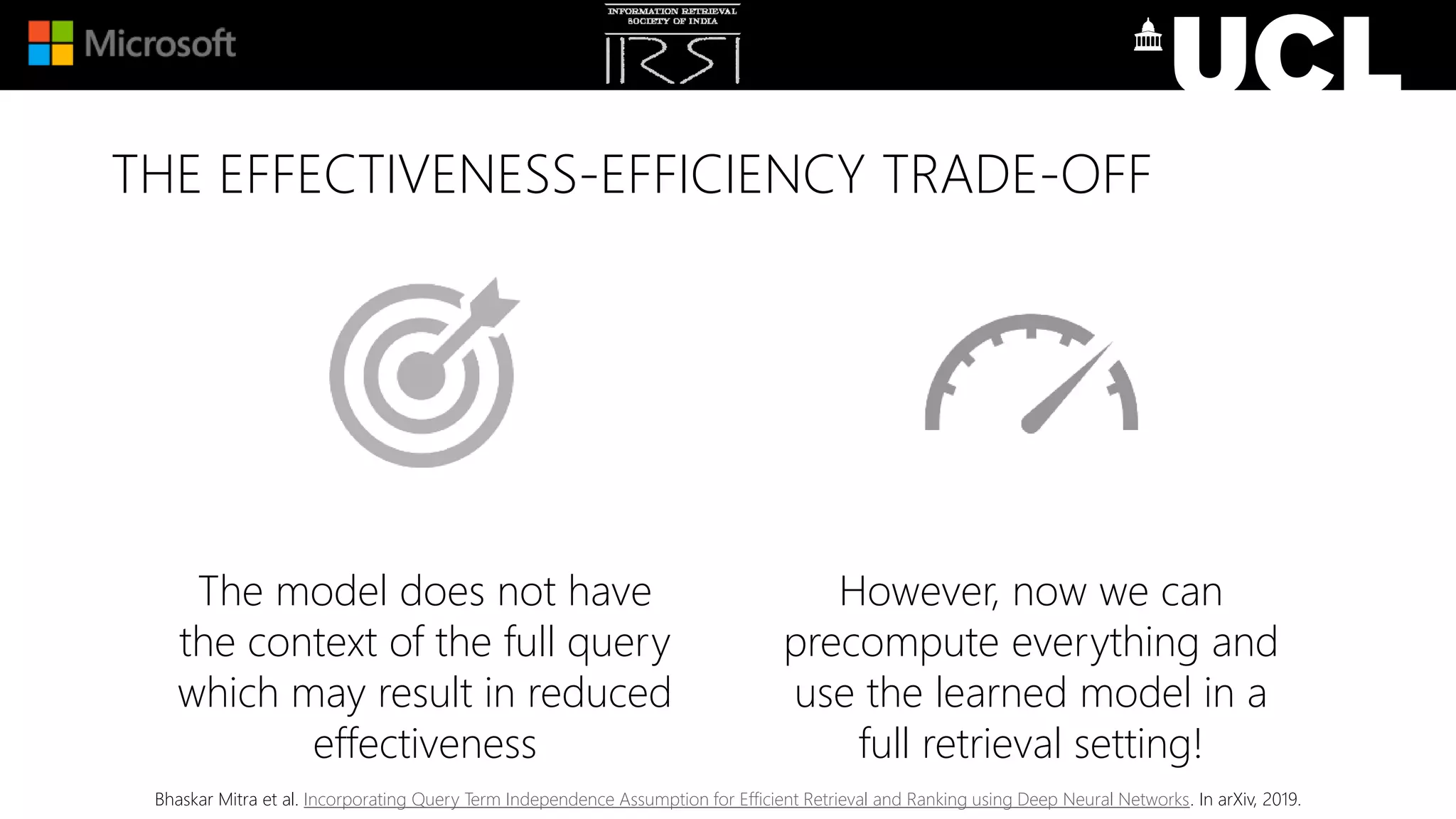 Microsoft

INFORMATION RETRIEVAL SOCIETY OF INDIA

IRSI

UCL

THE EFFECTIVENESS-EFFICIENCY TRADE-OFF

The model does not have the context of the full query which may result in reduced effectiveness

However, now we can precompute everything and use the learned model in a full retrieval setting!

Bhaskar Mitra et al. Incorporating Query Term Independence Assumption for Efficient Retrieval and Ranking using Deep Neural Networks. In arXiv, 2019.